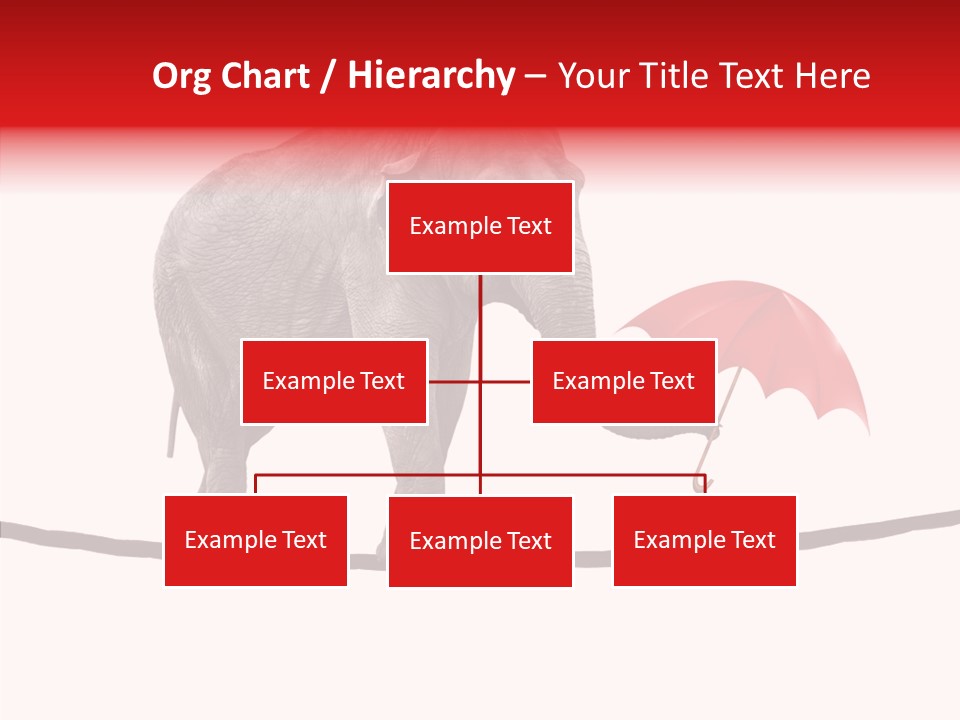 Org Chart / Hierarchy – Your Title Text Here

Example Text

Example Text

Example Text

Example Text

Example Text

Example Text